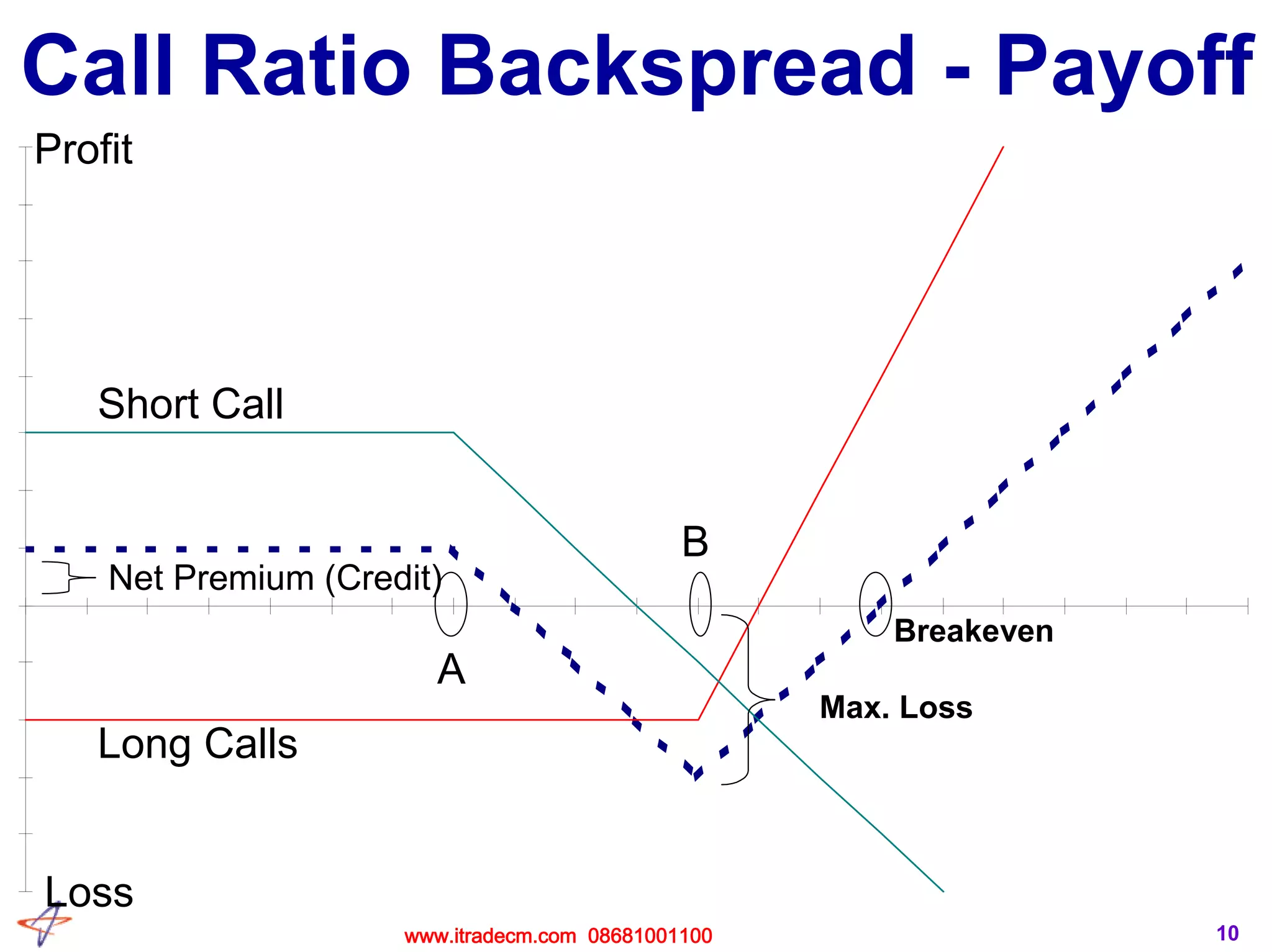 Call Ratio Backspread - Payoff

Profit

Short Call

B

Net Premium (Credit)

Breakeven

A

Max. Loss

Long Calls

Loss

www.itradecm.com 08681001100

10